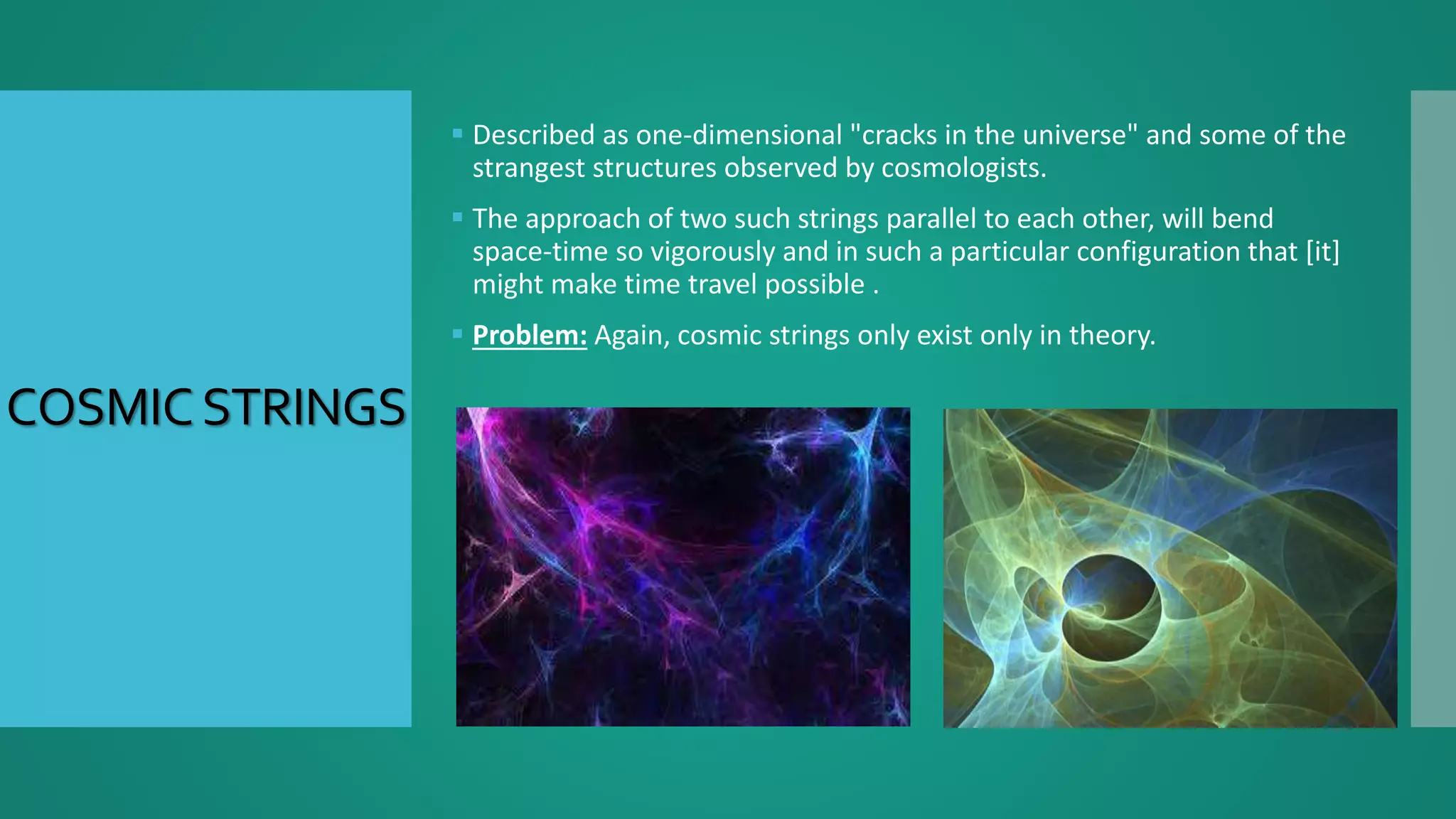 COSMIC STRINGS

▪ Described as one-dimensional "cracks in the universe" and some of the strangest structures observed by cosmologists.

▪ The approach of two such strings parallel to each other, will bend space-time so vigorously and in such a particular configuration that [it] might make time travel possible .

▪ Problem: Again, cosmic strings only exist only in theory.